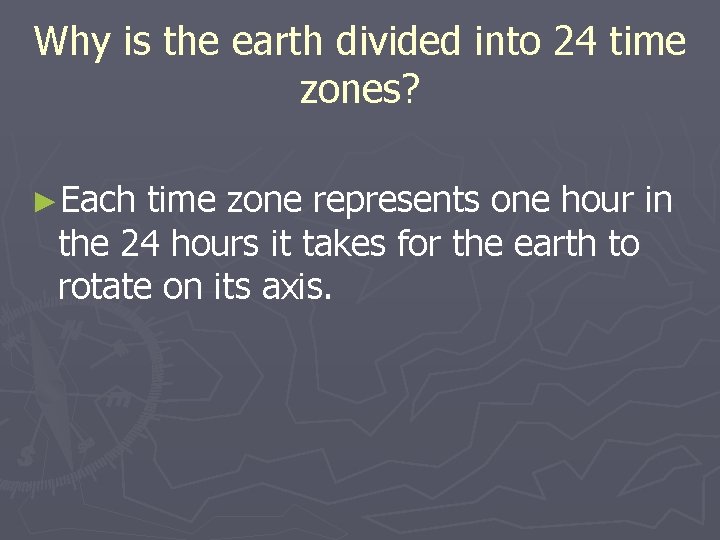 Why is the earth divided into 24 time zones?

►Each time zone represents one hour in the 24 hours it takes for the earth to rotate on its axis.